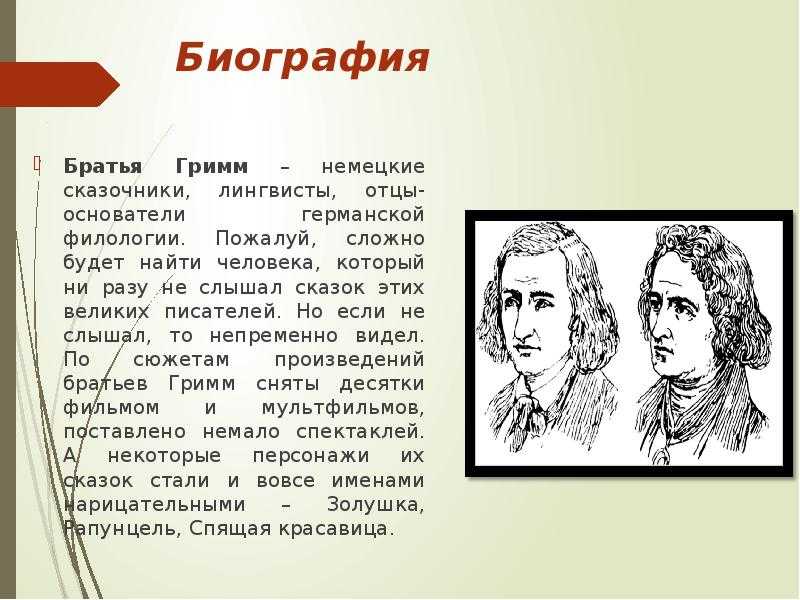 Биография

Братья Гримм – немецкие сказочники, лингвисты, отцы-основатели германской филологии. Пожалуй, сложно будет найти человека, который ни разу не слышал сказок этих великих писателей. Но если не слышал, то непременно видел. По сюжетам произведений братьев Гримм сняты десятки фильмом и мультфильмов, поставлено немало спектаклей. А некоторые персонажи их сказок стали и вовсе именами нарицательными – Золушка, Рапунцель, Спящая красавица.